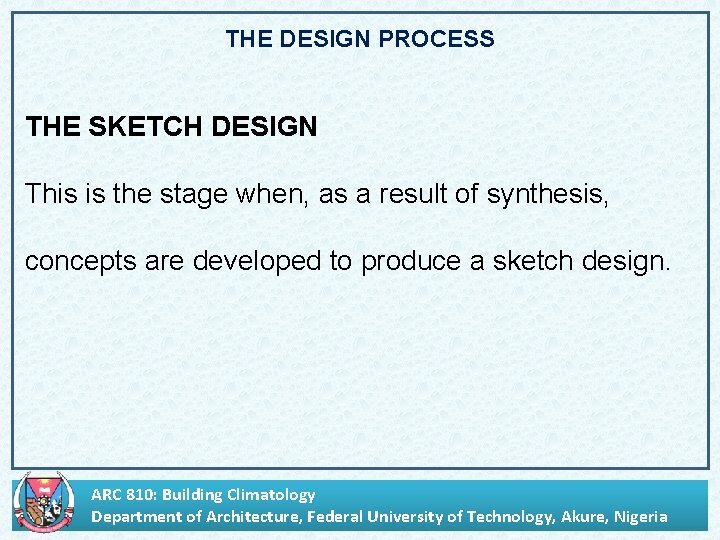 THE DESIGN PROCESS

THE SKETCH DESIGN

This is the stage when, as a result of synthesis, concepts are developed to produce a sketch design.

ARC 810: Building Climatology
Department of Architecture, Federal University of Technology, Akure, Nigeria